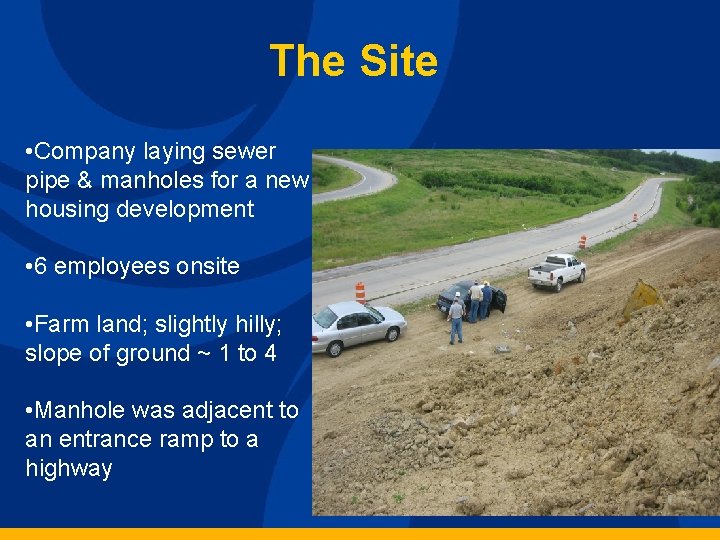 The Site

•Company laying sewer pipe & manholes for a new housing development

•6 employees onsite

•Farm land; slightly hilly; slope of ground ~ 1 to 4

•Manhole was adjacent to an entrance ramp to a highway